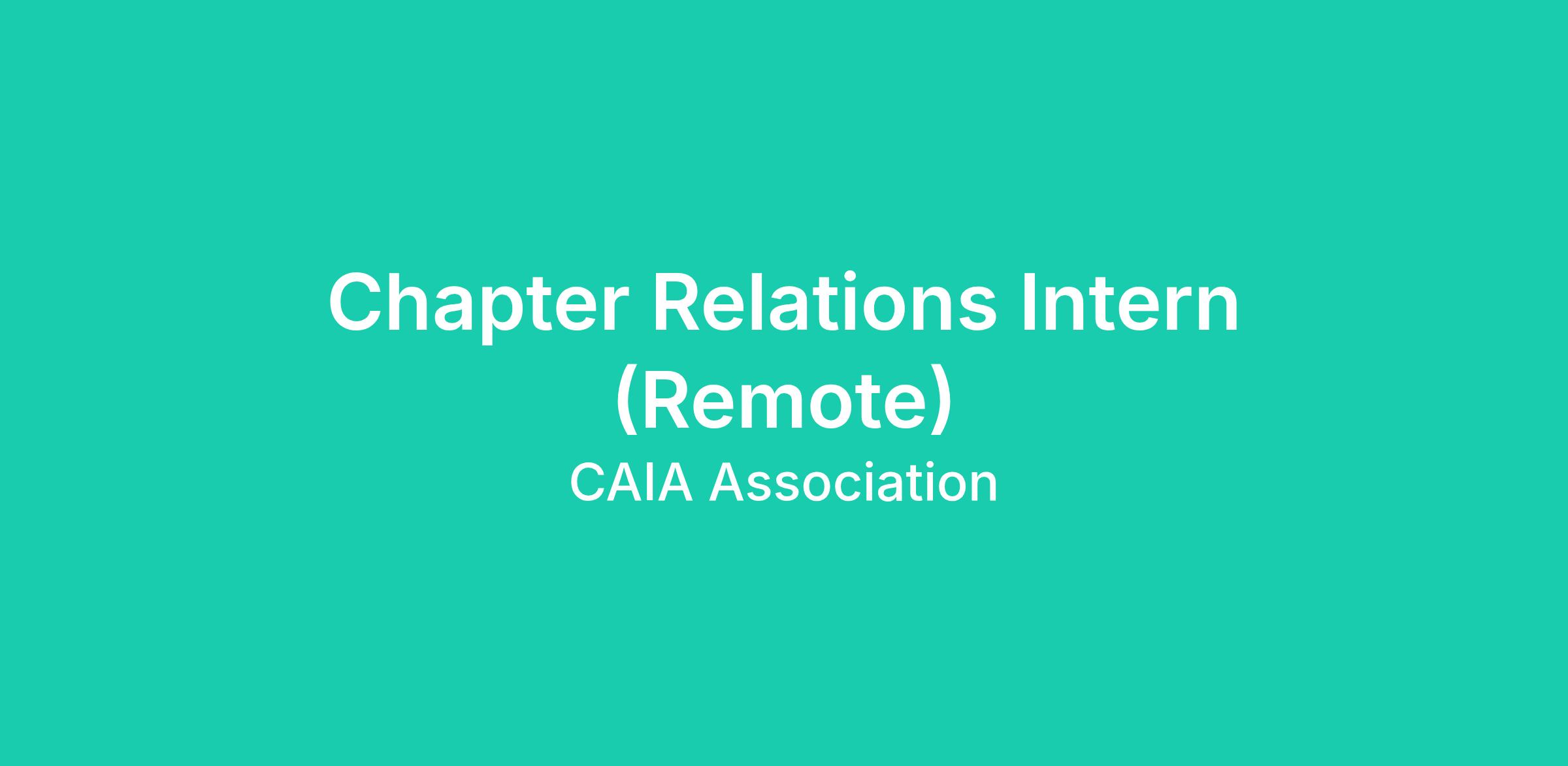 Chapter Relations Intern (Remote)

CAIA Association